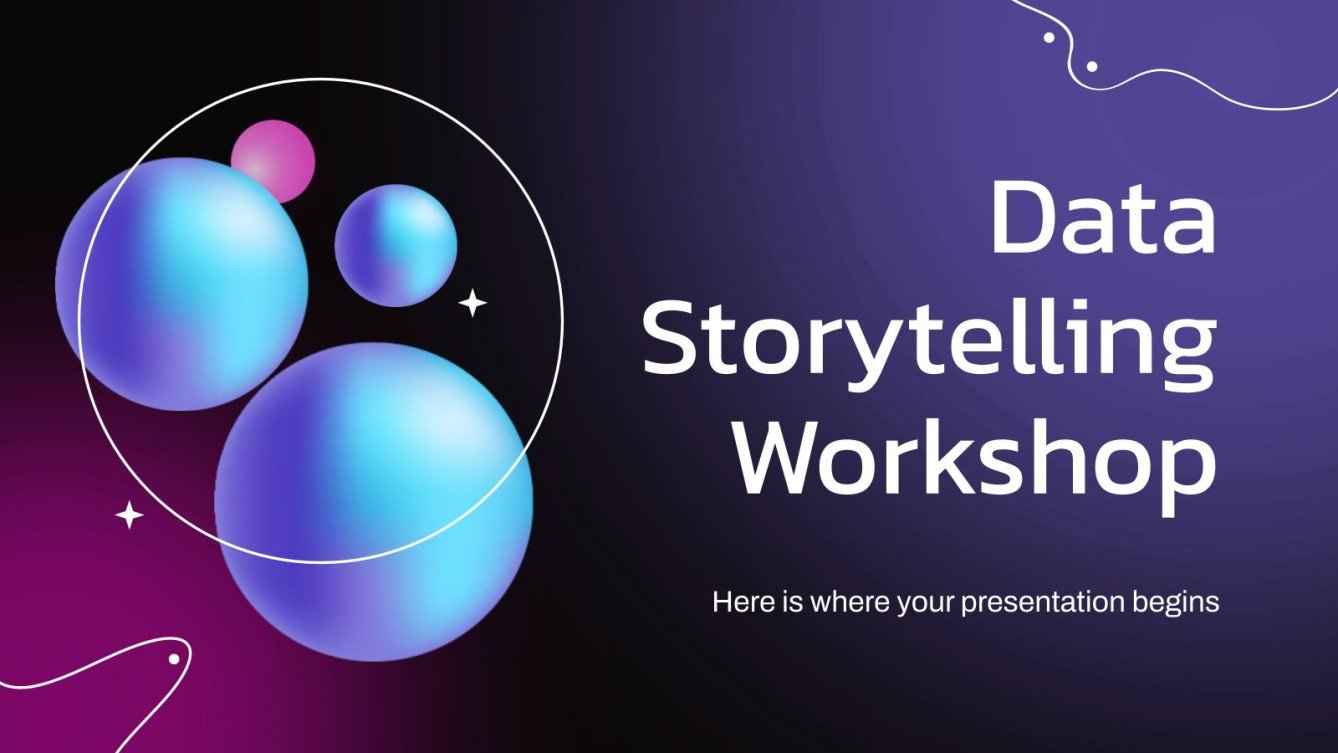 Data Storytelling Workshop

Here is where your presentation begins